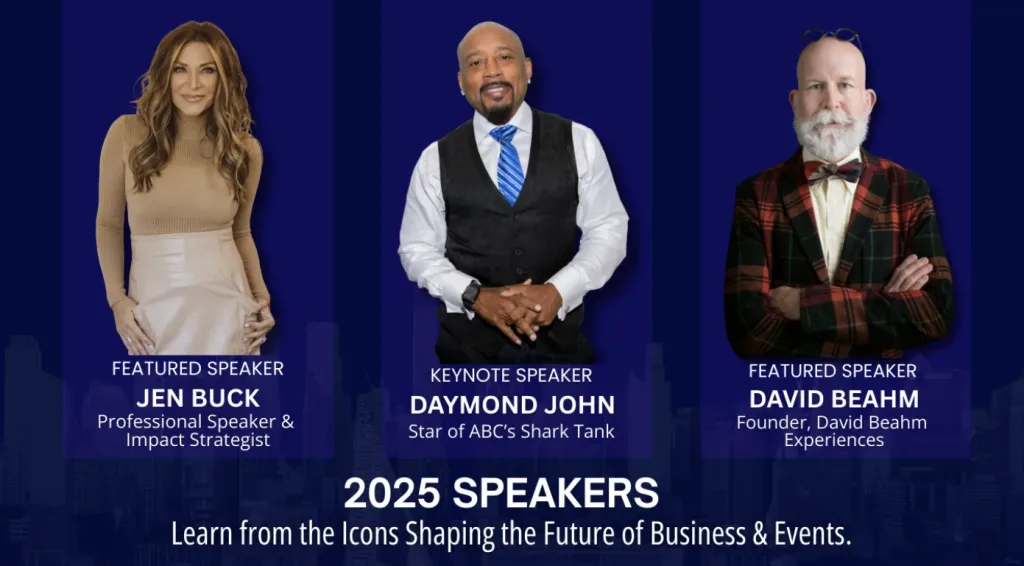 FEATURED SPEAKER
JEN BUCK
Professional Speaker & Impact Strategist

KEYNOTE SPEAKER
DAYMOND JOHN
Star of ABC's Shark Tank

FEATURED SPEAKER
DAVID BEAHM
Founder, David Beahm Experiences

2025 SPEAKERS
Learn from the Icons Shaping the Future of Business & Events.